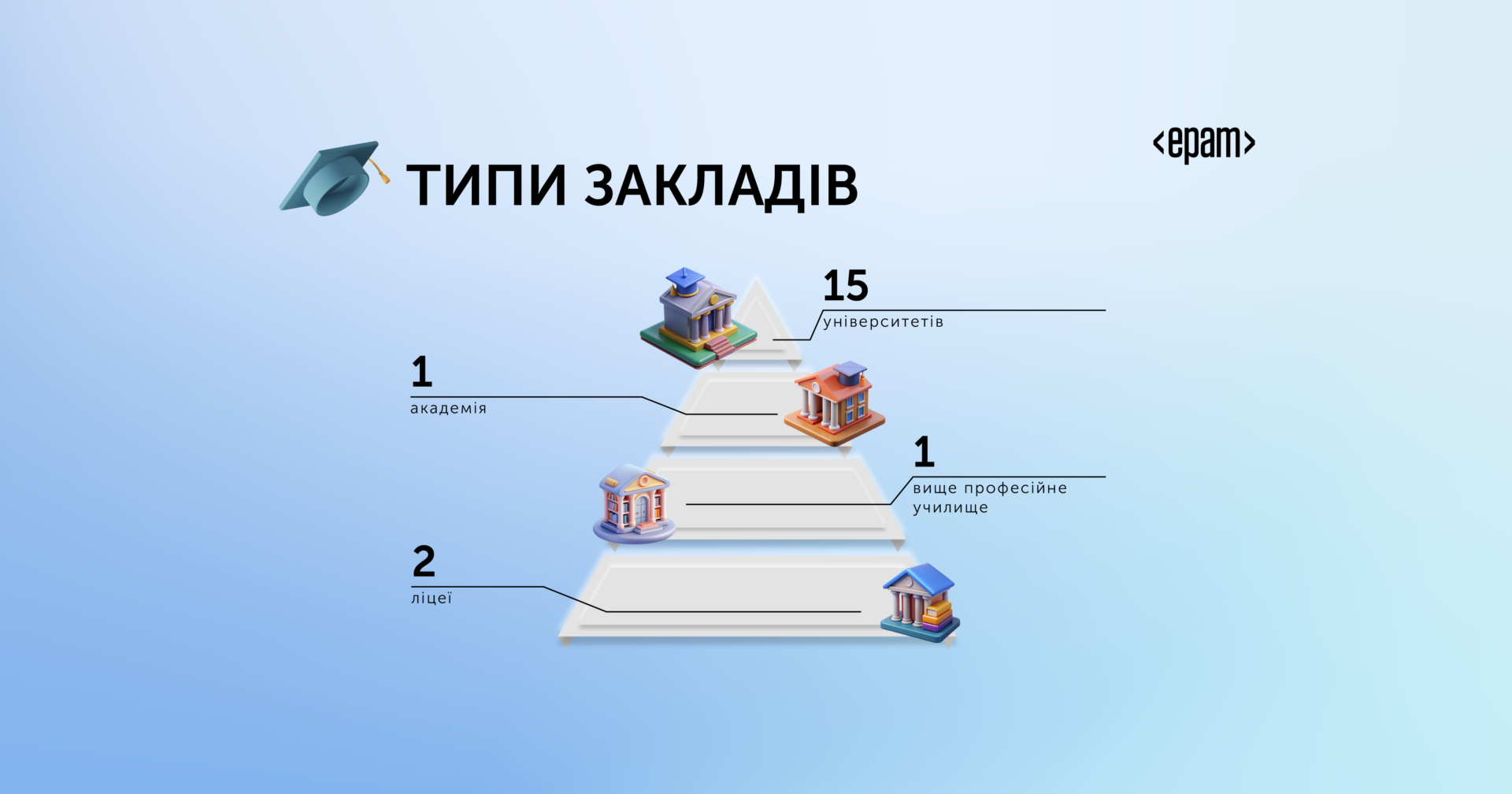 ТИПИ ЗАКЛАДІВ

<epam>

15
університетів

1
академія

1
вище професійне училище

2
ліцеї